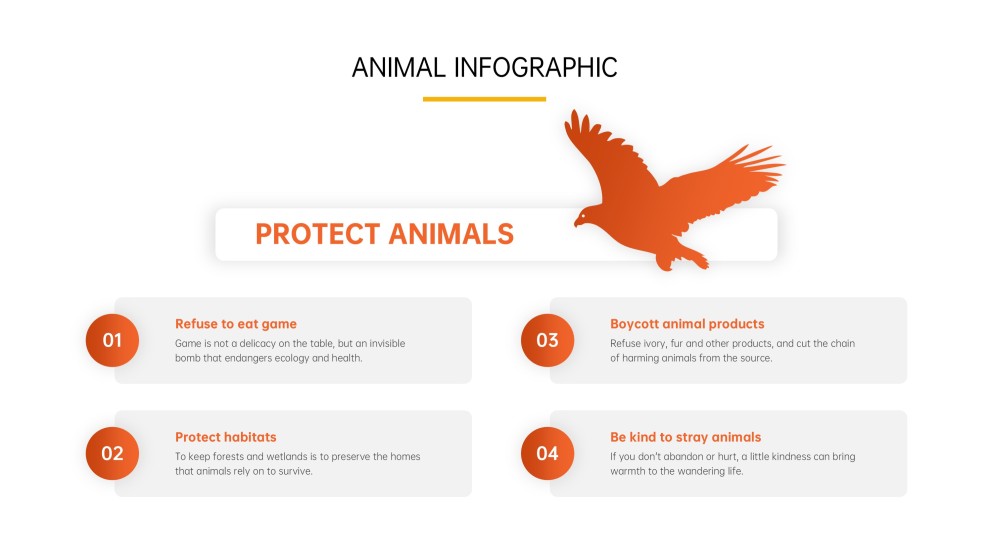 ANIMAL INFOGRAPHIC

PROTECT ANIMALS

01
Refuse to eat game
Game is not a delicacy on the table, but an invisible bomb that endangers ecology and health.

02
Protect habitats
To keep forests and wetlands is to preserve the homes that animals rely on to survive.

03
Boycott animal products
Refuse ivory, fur and other products, and cut the chain of harming animals from the source.

04
Be kind to stray animals
If you don't abandon or hurt, a little kindness can bring warmth to the wandering life.